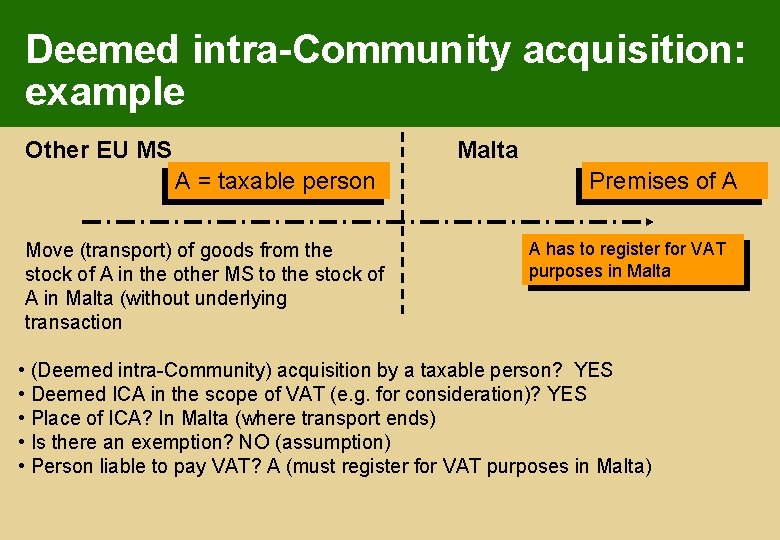 Deemed intra-Community acquisition: example

Other EU MS

A = taxable person

Malta

Premises of A

Move (transport) of goods from the stock of A in the other MS to the stock of A in Malta (without underlying transaction

A has to register for VAT purposes in Malta

• (Deemed intra-Community) acquisition by a taxable person? YES
• Deemed ICA in the scope of VAT (e.g. for consideration)? YES
• Place of ICA? In Malta (where transport ends)
• Is there an exemption? NO (assumption)
• Person liable to pay VAT? A (must register for VAT purposes in Malta)